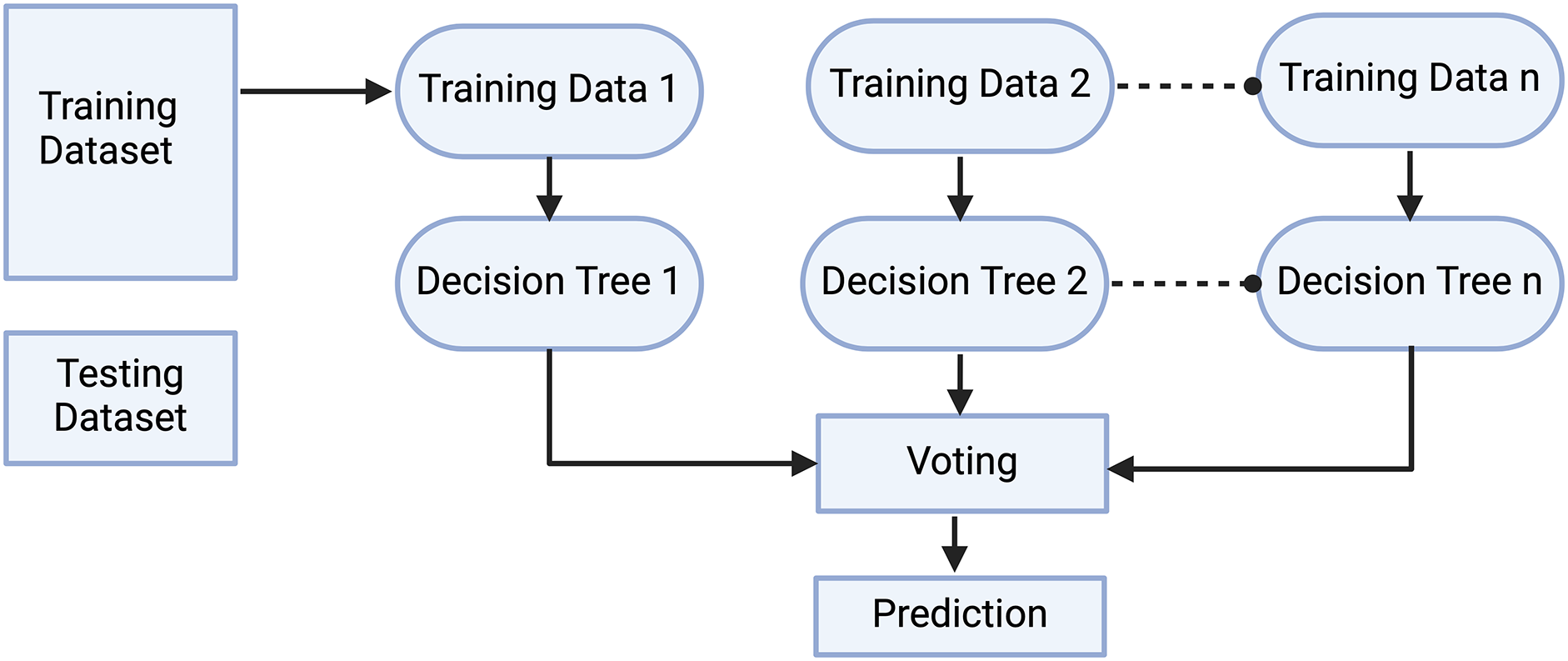 Training Dataset

Testing Dataset

Training Data 1

Training Data 2

Training Data n

Decision Tree 1

Decision Tree 2

Decision Tree n

Voting

Prediction